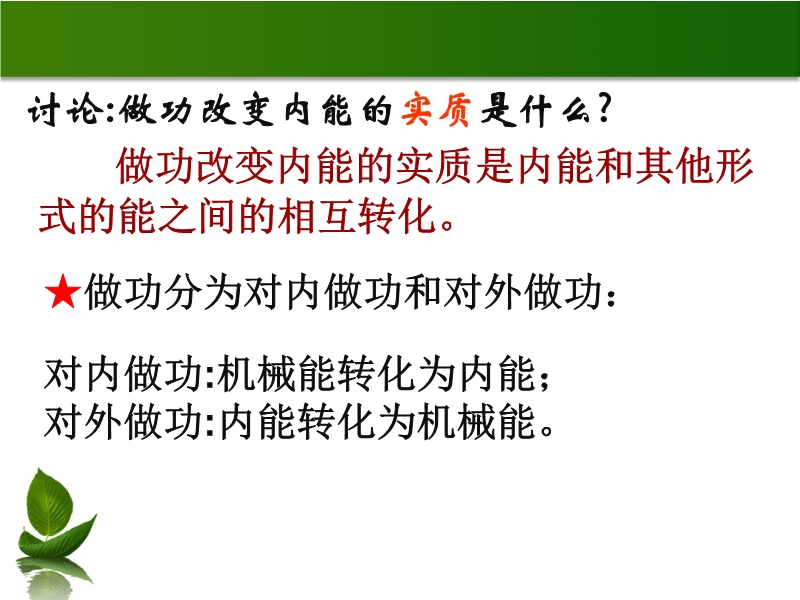 讨论:做功改变内能的实质是什么?

做功改变内能的实质是内能和其他形式的能之间的相互转化。

★做功分为对内做功和对外做功:

对内做功:机械能转化为内能;
对外做功:内能转化为机械能。